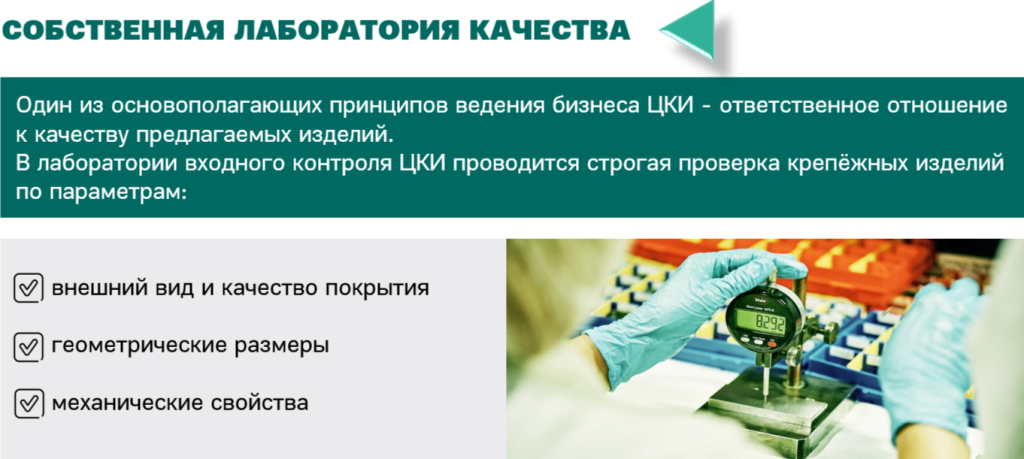 СОБСТВЕННАЯ ЛАБОРАТОРИЯ КАЧЕСТВА

Один из основополагающих принципов ведения бизнеса ЦКИ - ответственное отношение к качеству предлагаемых изделий.
В лаборатории входного контроля ЦКИ проводится строгая проверка крепёжных изделий по параметрам:

внешний вид и качество покрытия

геометрические размеры

механические свойства

8.292